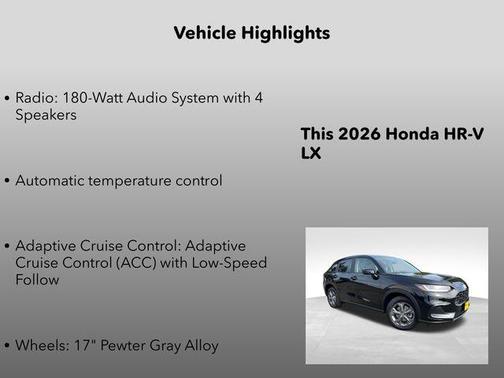 Vehicle Highlights

• Radio: 180-Watt Audio System with 4 Speakers

• Automatic temperature control

• Adaptive Cruise Control: Adaptive Cruise Control (ACC) with Low-Speed Follow

• Wheels: 17" Pewter Gray Alloy

This 2026 Honda HR-V LX